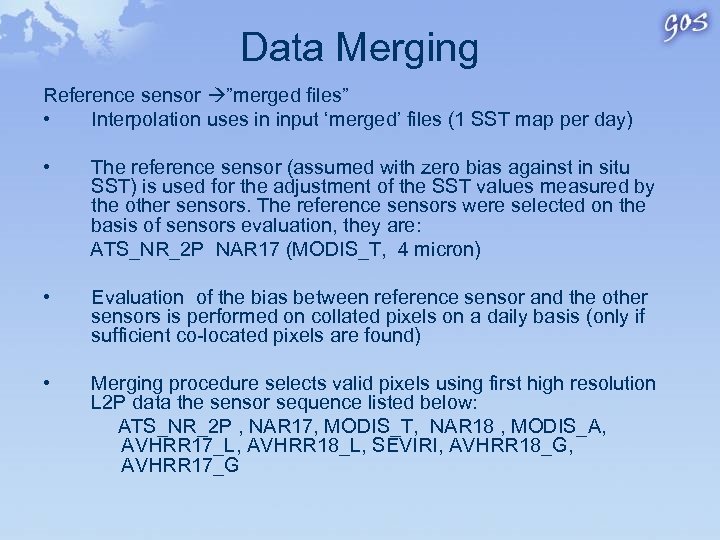 GOS

Data Merging

Reference sensor →"merged files"

• Interpolation uses in input 'merged' files (1 SST map per day)

• The reference sensor (assumed with zero bias against in situ SST) is used for the adjustment of the SST values measured by the other sensors. The reference sensors were selected on the basis of sensors evaluation, they are:
ATS_NR_2P NAR17 (MODIS_T, 4 micron)

• Evaluation of the bias between reference sensor and the other sensors is performed on collated pixels on a daily basis (only if sufficient co-located pixels are found)

• Merging procedure selects valid pixels using first high resolution L2P data the sensor sequence listed below:
ATS_NR_2P , NAR17, MODIS_T, NAR18 , MODIS_A, AVHRR17_L, AVHRR18_L, SEVIRI, AVHRR18_G, AVHRR17_G